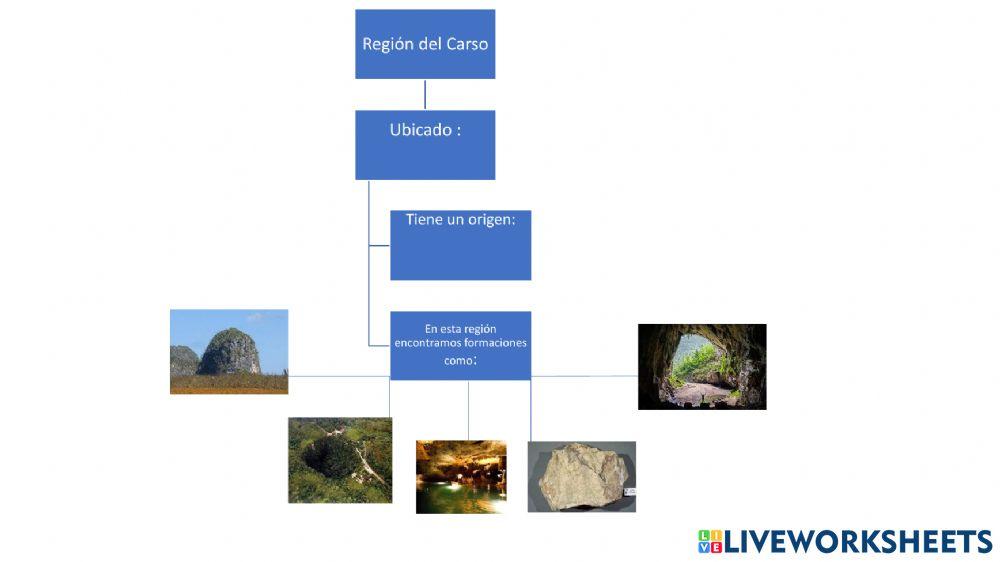 Región del Carso

Ubicado :

Tiene un origen:

En esta región encontramos formaciones como:

LIVEWORKSHEETS